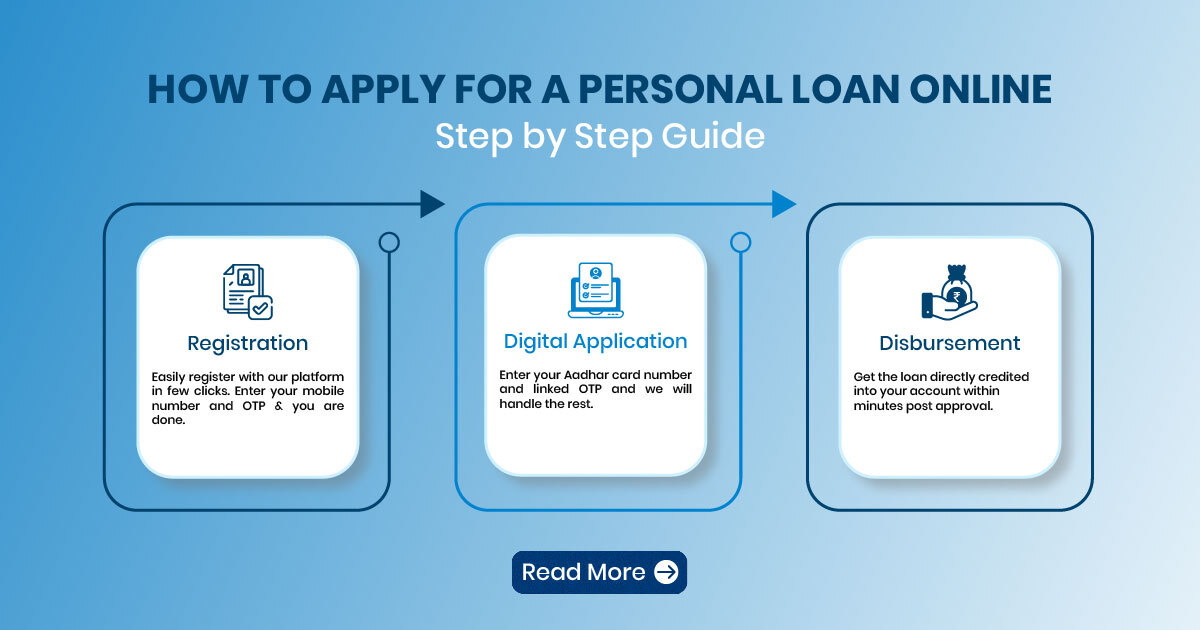 HOW TO APPLY FOR A PERSONAL LOAN ONLINE
Step by Step Guide

Registration

Easily register with our platform in few clicks. Enter your mobile number and OTP & you are done.

Digital Application

Enter your Aadhar card number and linked OTP and we will handle the rest.

Disbursement

Get the loan directly credited into your account within minutes post approval.

Read More